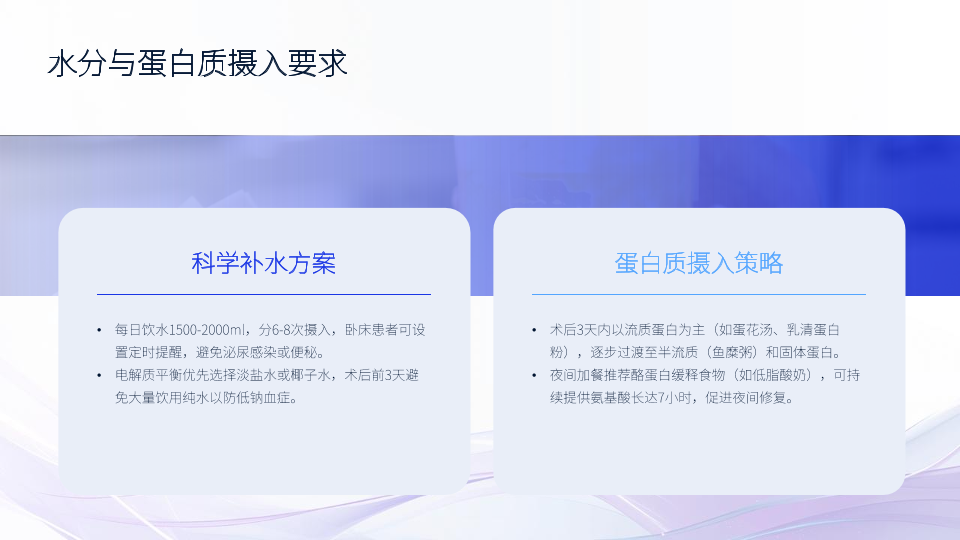 水分与蛋白质摄入要求

科学补水方案

• 每日饮水1500-2000ml，分6-8次摄入，卧床患者可设置定时提醒，避免泌尿感染或便秘。
• 电解质平衡优先选择淡盐水或椰子水，术后前3天避免大量饮用纯水以防低钠血症。

蛋白质摄入策略

• 术后3天内以流质蛋白为主（如蛋花汤、乳清蛋白粉），逐步过渡至半流质（鱼糜粥）和固体蛋白。
• 夜间加餐推荐酪蛋白缓释食物（如低脂酸奶），可持续提供氨基酸长达7小时，促进夜间修复。